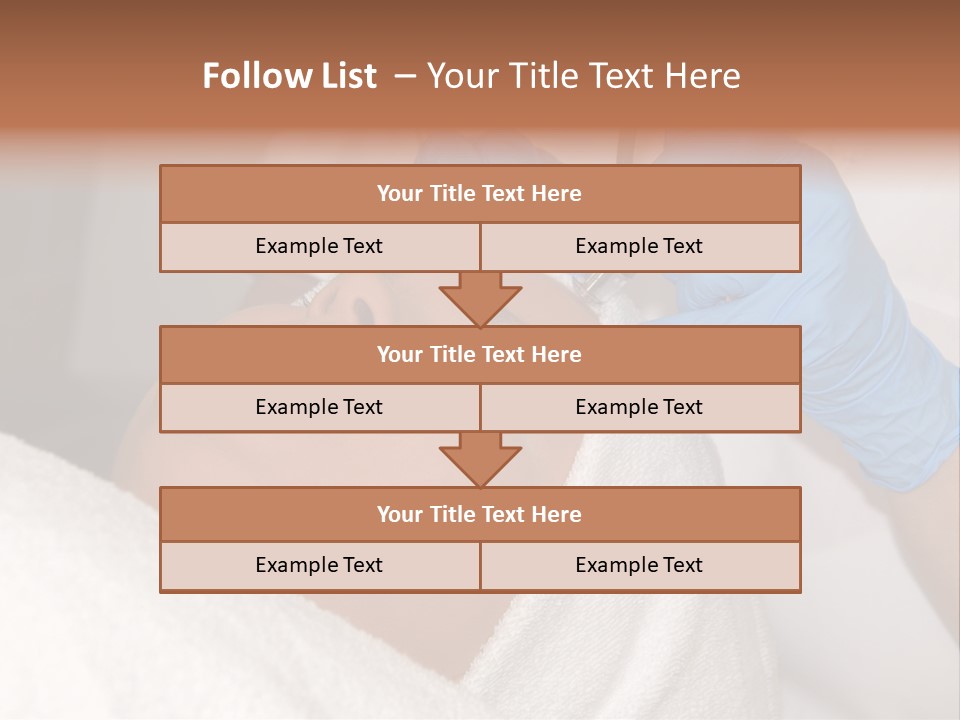 Follow List – Your Title Text Here

Your Title Text Here

Example Text

Example Text

Your Title Text Here

Example Text

Example Text

Your Title Text Here

Example Text

Example Text